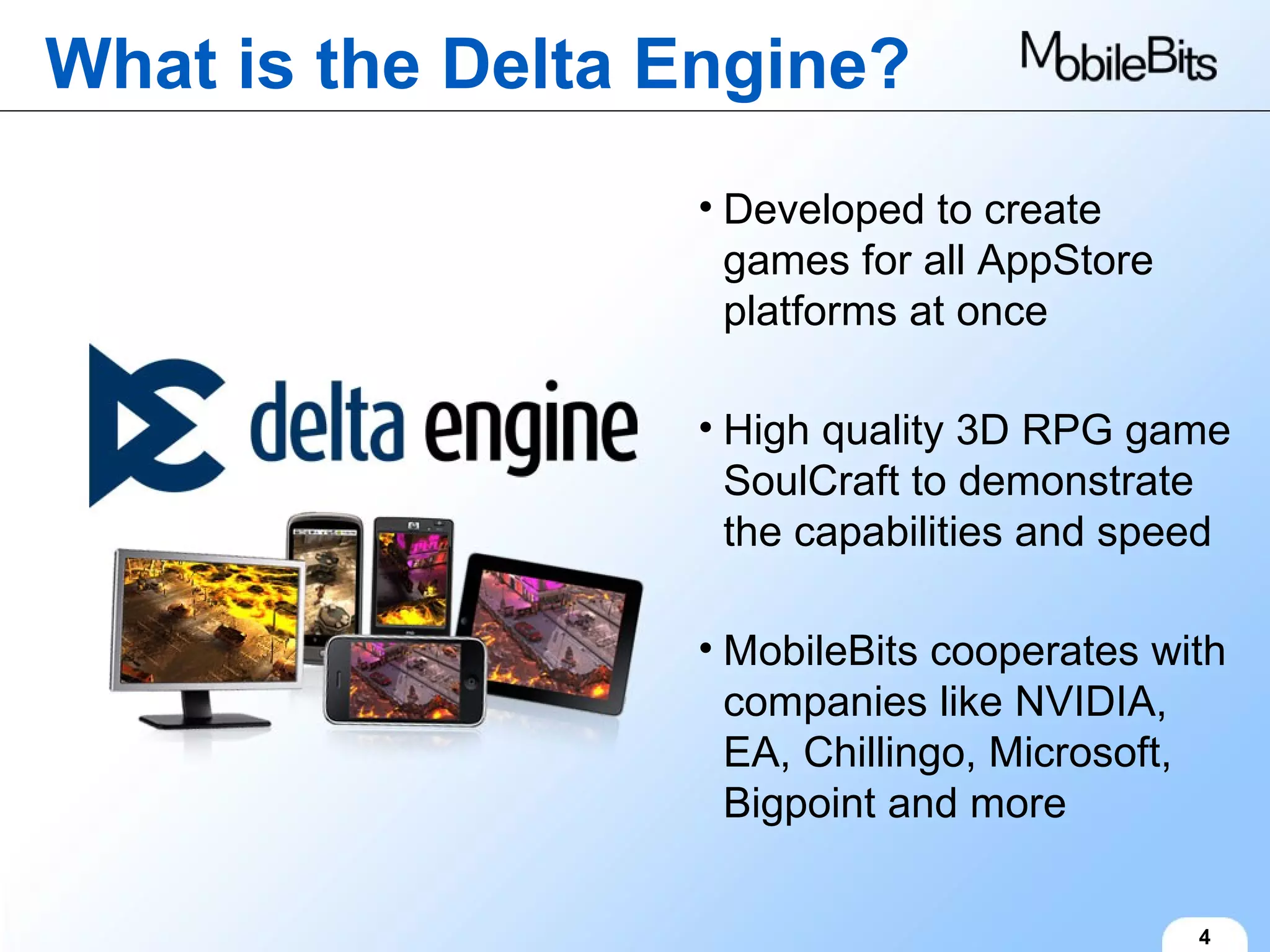 What is the Delta Engine?

MobileBits

delta engine

• Developed to create games for all AppStore platforms at once

• High quality 3D RPG game SoulCraft to demonstrate the capabilities and speed

• MobileBits cooperates with companies like NVIDIA, EA, Chillingo, Microsoft, Bigpoint and more

4